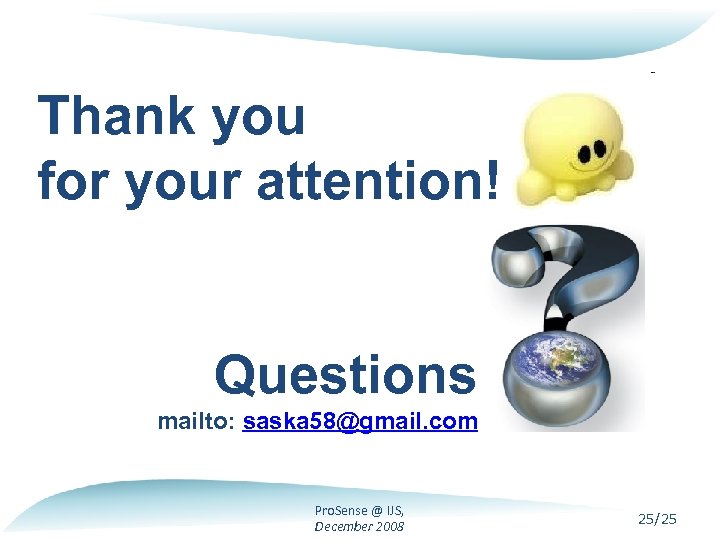 Thank you for your attention!

Questions

mailto: saska58@gmail.com

ProSense @ IJS, December 2008

25/25